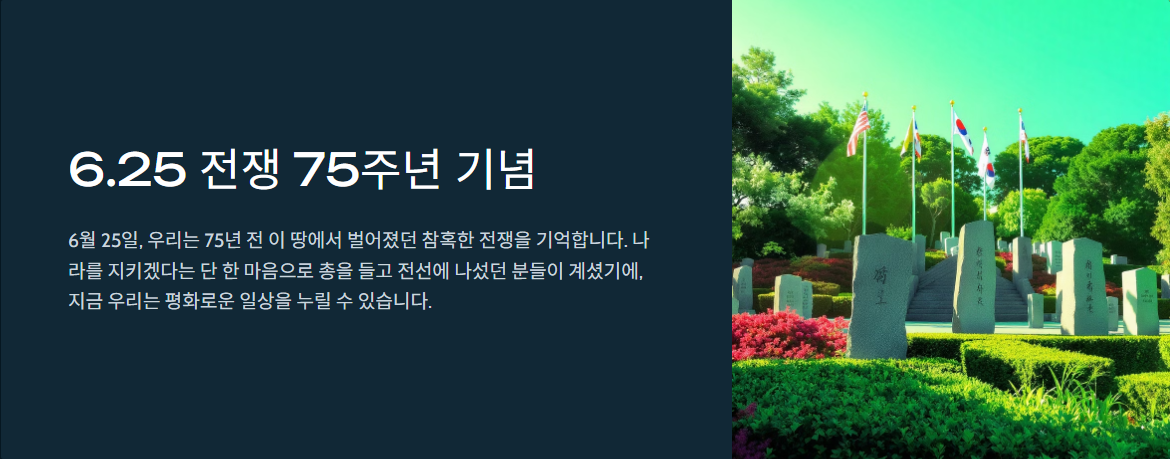 6.25 전쟁 75주년 기념

6월 25일, 우리는 75년 전 이 땅에서 벌어졌던 참혹한 전쟁을 기억합니다. 나라를 지키겠다는 단 한 마음으로 총을 들고 전선에 나섰던 분들이 계셨기에, 지금 우리는 평화로운 일상을 누릴 수 있습니다.